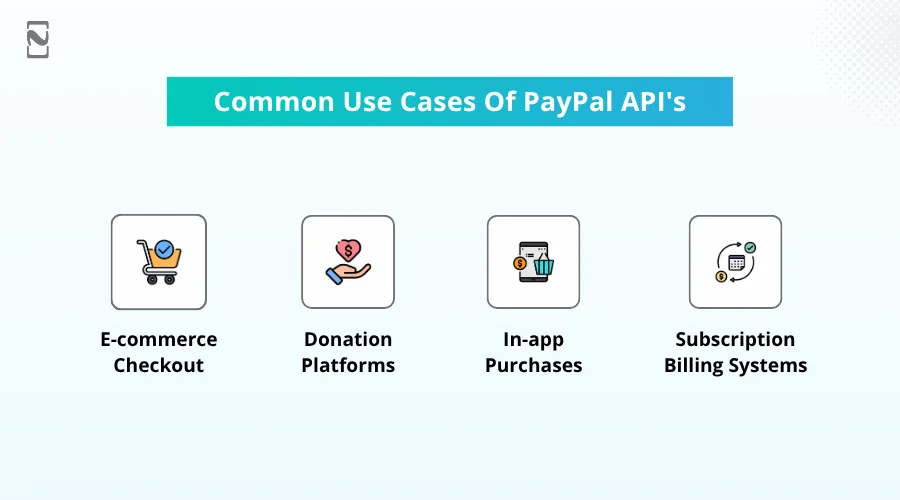 Common Use Cases Of PayPal API's

E-commerce Checkout

Donation Platforms

In-app Purchases

Subscription Billing Systems